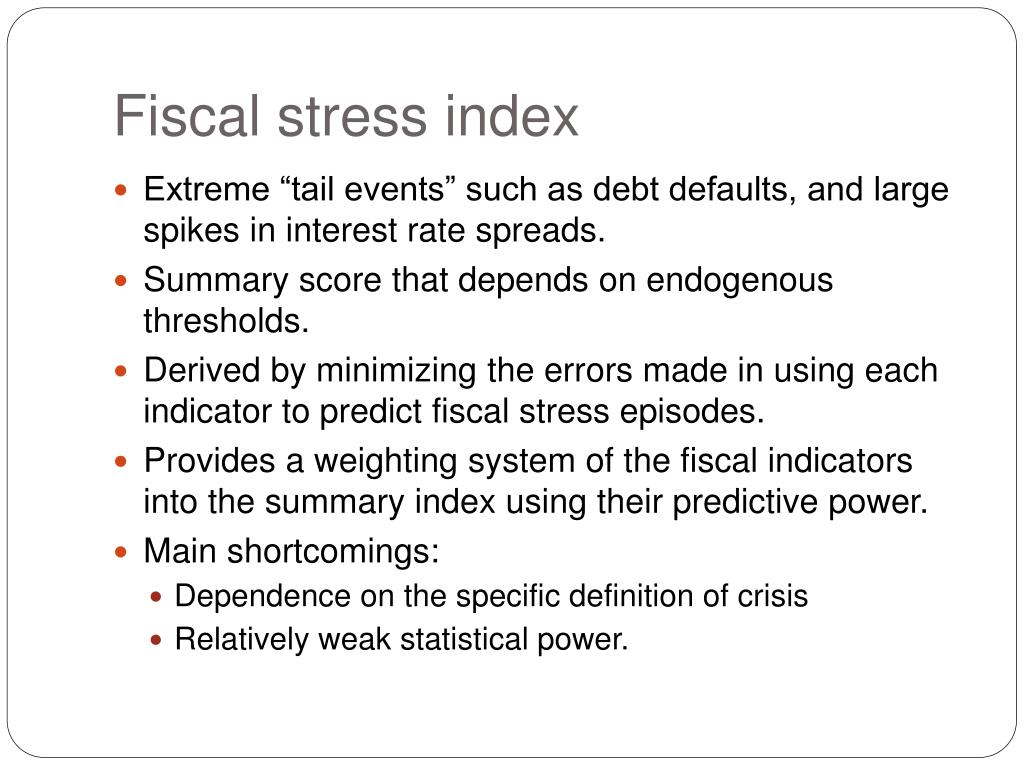 Fiscal stress index

- Extreme “tail events” such as debt defaults, and large spikes in interest rate spreads.
- Summary score that depends on endogenous thresholds.
- Derived by minimizing the errors made in using each indicator to predict fiscal stress episodes.
- Provides a weighting system of the fiscal indicators into the summary index using their predictive power.
- Main shortcomings:
  - Dependence on the specific definition of crisis
  - Relatively weak statistical power.